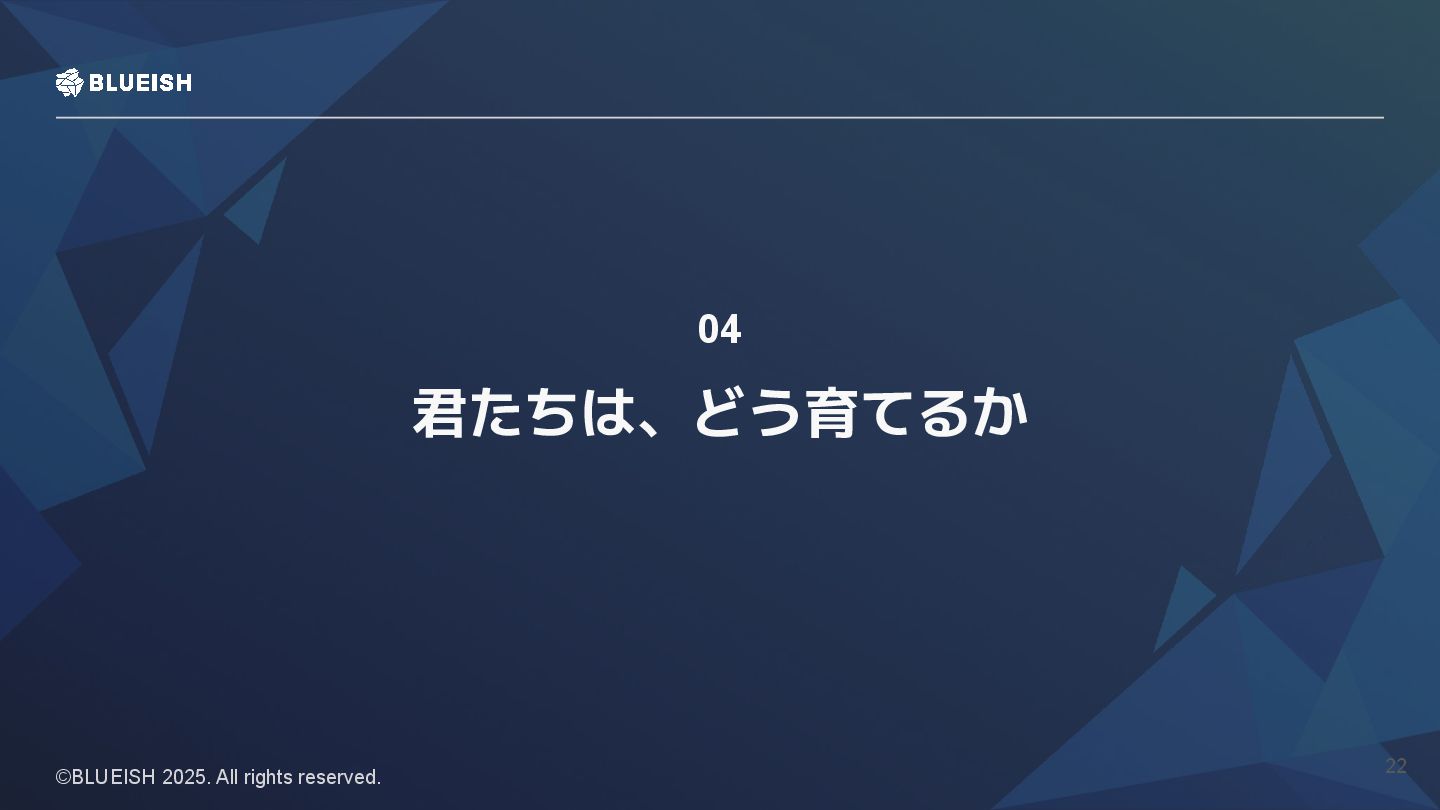 BLUEISH

04

君たちは、どう育てるか

©BLUEISH 2025. All rights reserved.

22